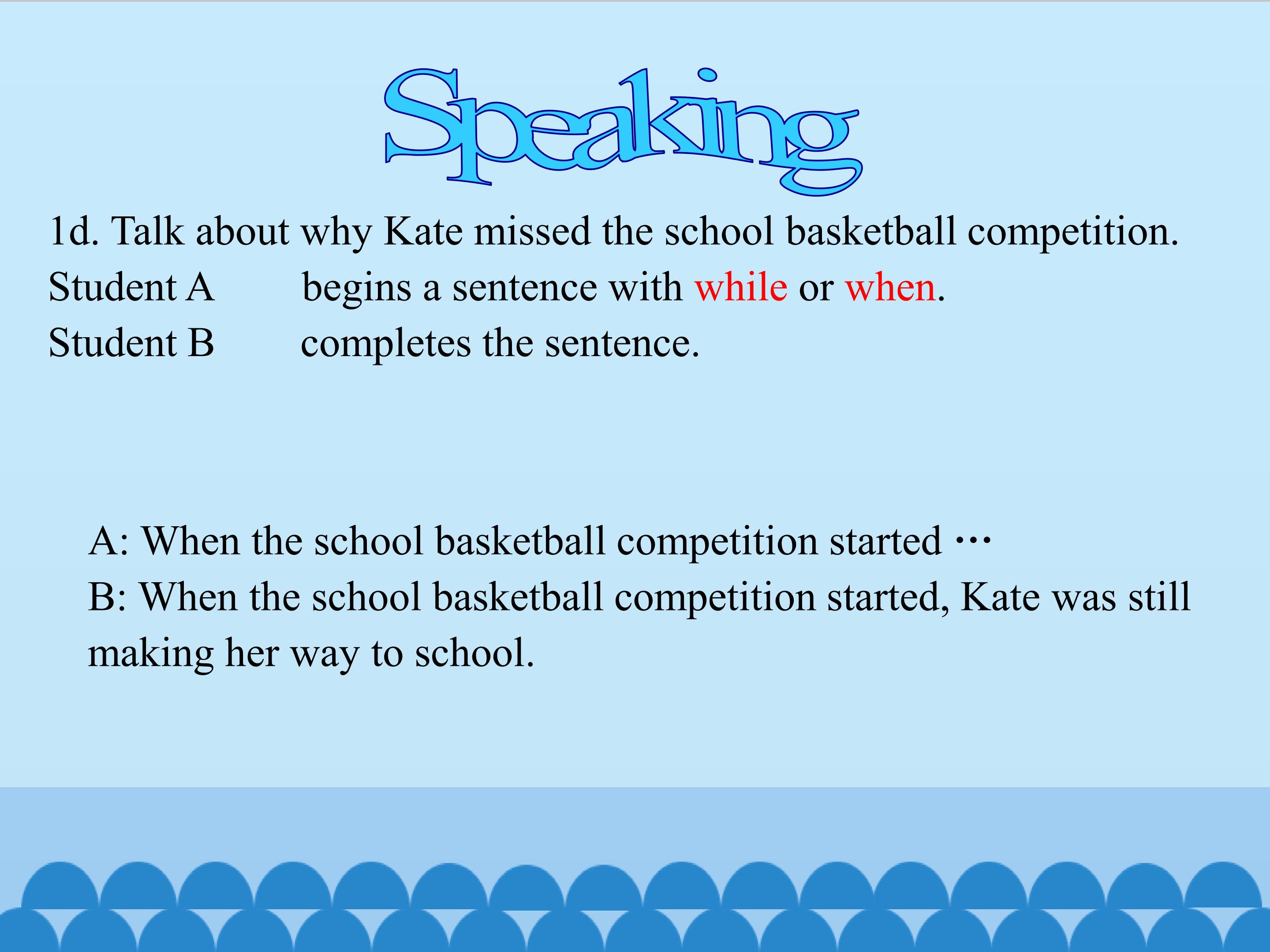 Speaking

1d. Talk about why Kate missed the school basketball competition.

Student A begins a sentence with while or when.

Student B completes the sentence.

A: When the school basketball competition started …

B: When the school basketball competition started, Kate was still making her way to school.